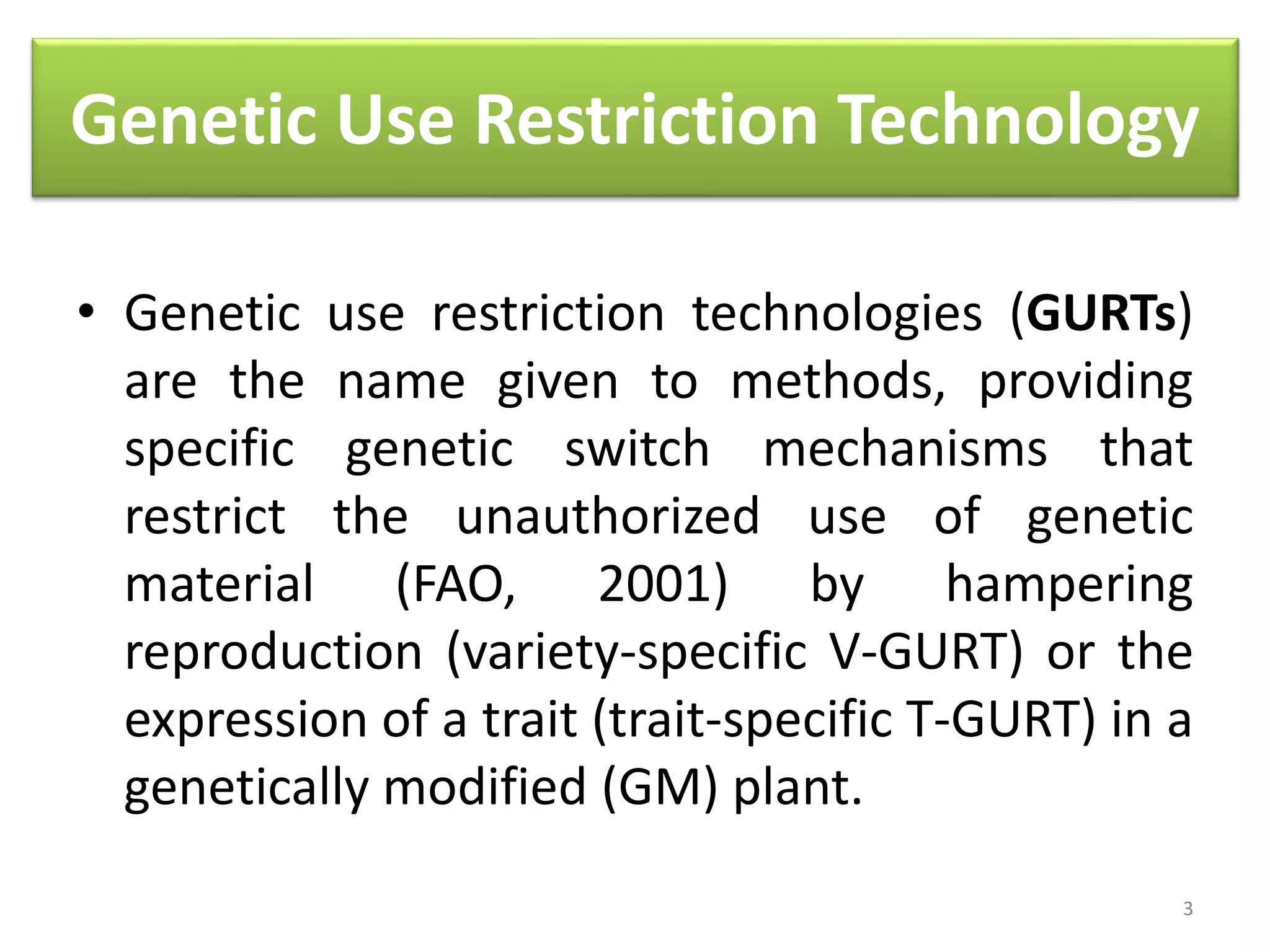 Genetic Use Restriction Technology

• Genetic use restriction technologies (GURTs) are the name given to methods, providing specific genetic switch mechanisms that restrict the unauthorized use of genetic material (FAO, 2001) by hampering reproduction (variety-specific V-GURT) or the expression of a trait (trait-specific T-GURT) in a genetically modified (GM) plant.

3